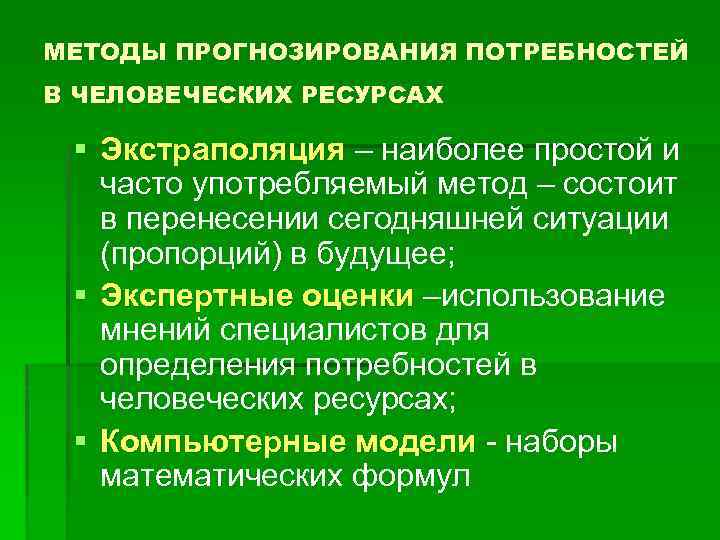 МЕТОДЫ ПРОГНОЗИРОВАНИЯ ПОТРЕБНОСТЕЙ В ЧЕЛОВЕЧЕСКИХ РЕСУРСАХ

▪ Экстраполяция – наиболее простой и часто употребляемый метод – состоит в перенесении сегодняшней ситуации (пропорций) в будущее;

▪ Экспертные оценки –использование мнений специалистов для определения потребностей в человеческих ресурсах;

▪ Компьютерные модели - наборы математических формул